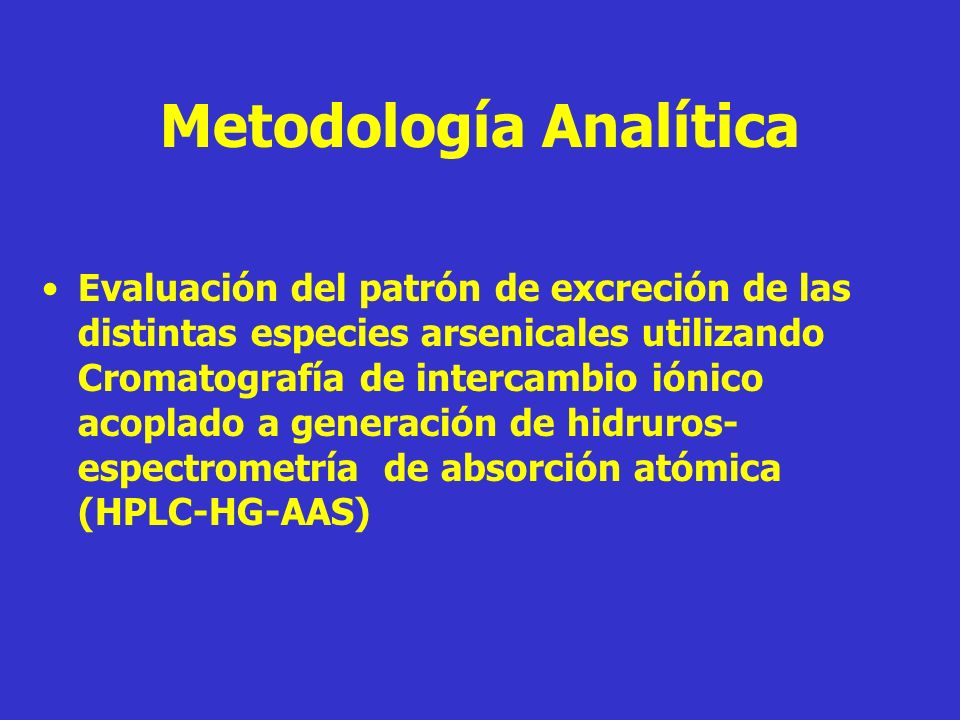 Metodología Analítica

• Evaluación del patrón de excreción de las distintas especies arsenicales utilizando Cromatografía de intercambio iónico acoplado a generación de hidruros-espectrometría de absorción atómica (HPLC-HG-AAS)